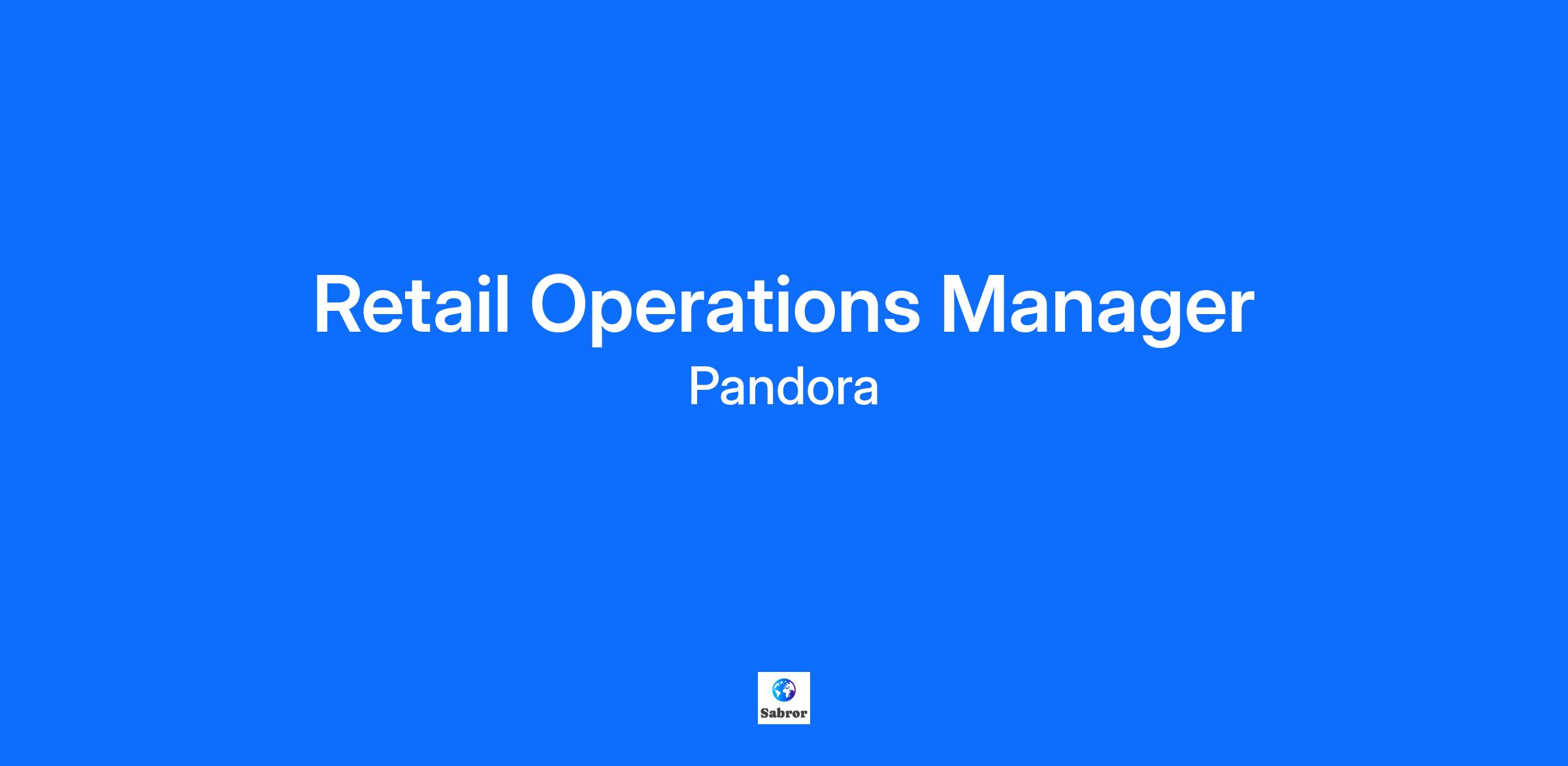 Retail Operations Manager

Pandora

Sabror